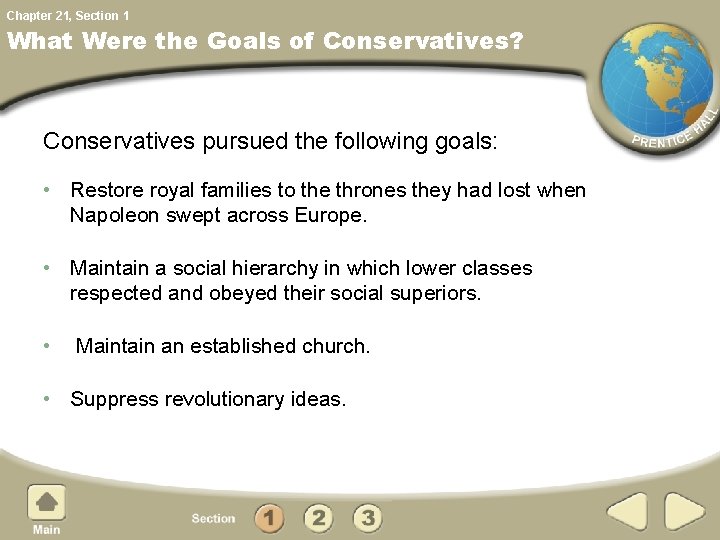 Chapter 21, Section 1

What Were the Goals of Conservatives?

PRENTICE HALL

Conservatives pursued the following goals:

• Restore royal families to the thrones they had lost when Napoleon swept across Europe.

• Maintain a social hierarchy in which lower classes respected and obeyed their social superiors.

• Maintain an established church.

• Suppress revolutionary ideas.

Main

Section 1 2 3